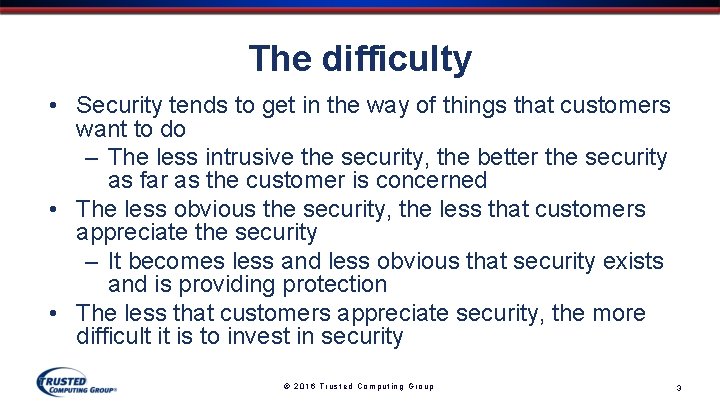 The difficulty

• Security tends to get in the way of things that customers want to do
– The less intrusive the security, the better the security as far as the customer is concerned
• The less obvious the security, the less that customers appreciate the security
– It becomes less and less obvious that security exists and is providing protection
• The less that customers appreciate security, the more difficult it is to invest in security

TRUSTED COMPUTING GROUP®

© 2016 Trusted Computing Group

3